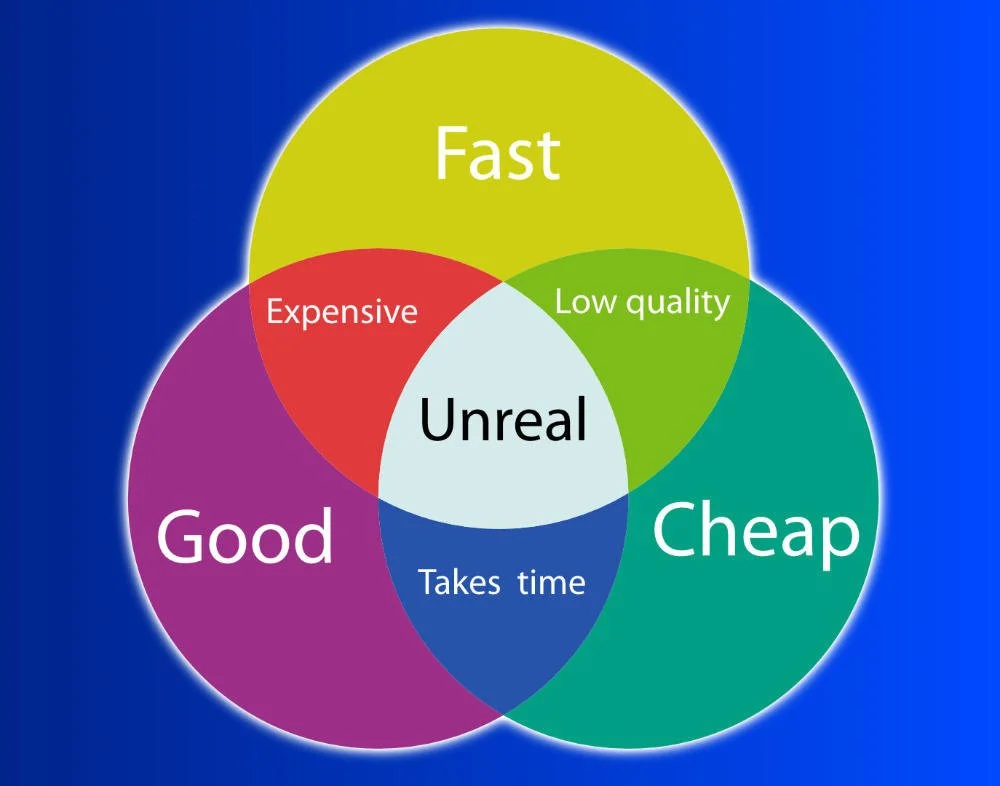 Fast

Expensive

Low quality

Unreal

Good

Cheap

Takes time